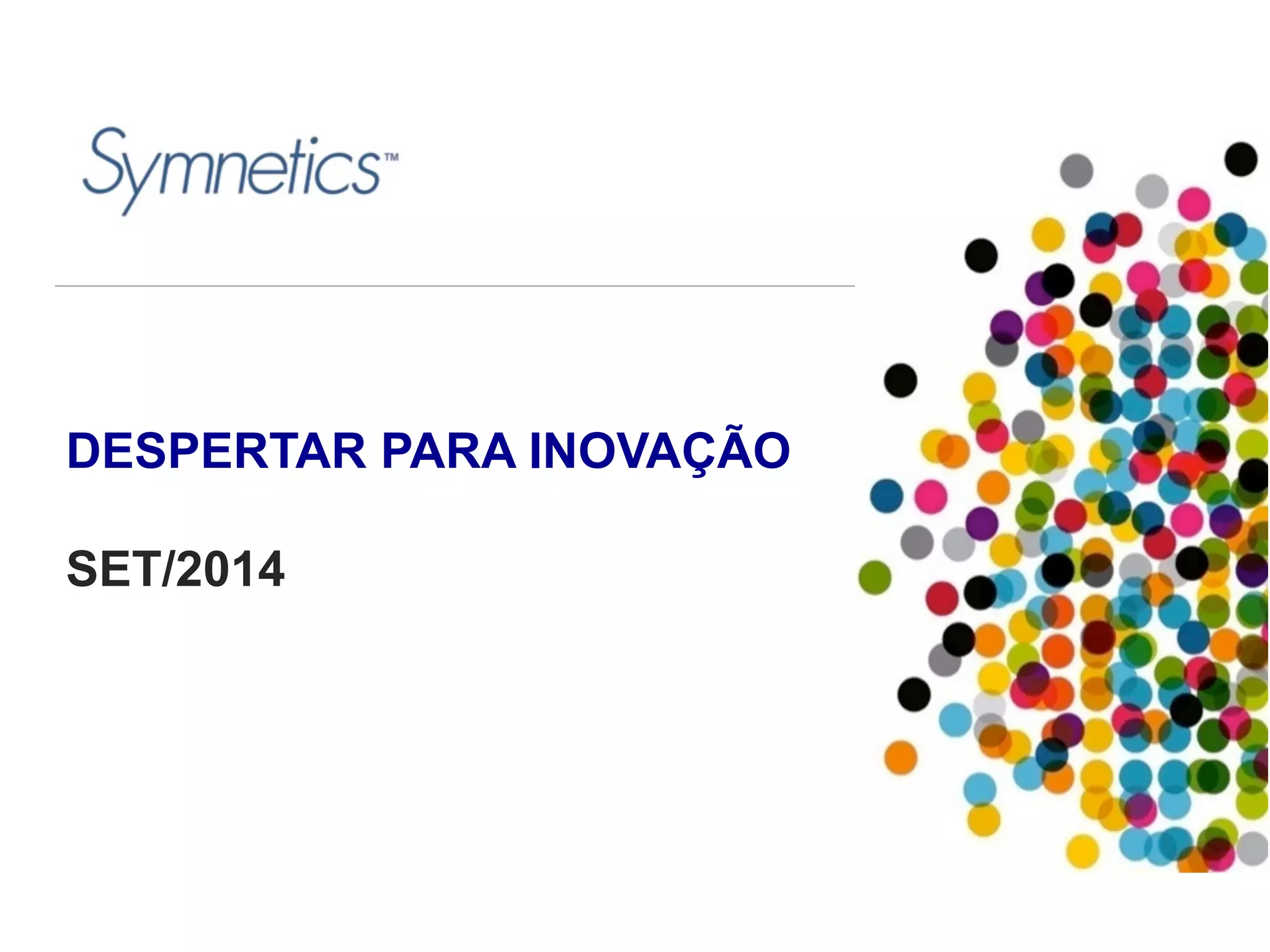 Symnetics™

DESPERTAR PARA INOVAÇÃO

SET/2014